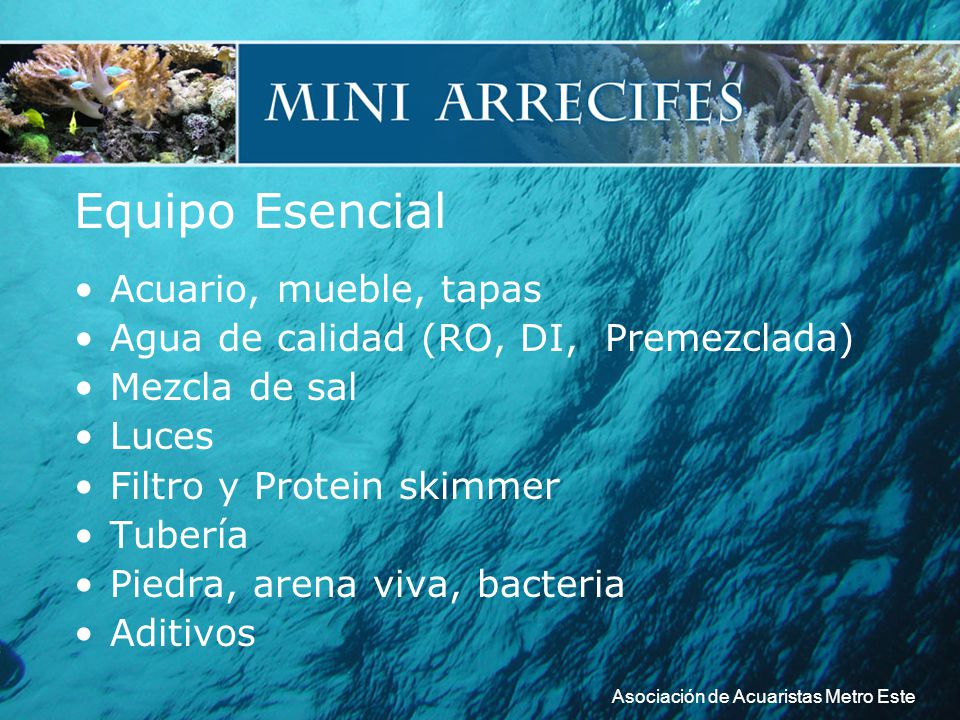 MINI ARRECIFES

Equipo Esencial

• Acuario, mueble, tapas
• Agua de calidad (RO, DI, Premezclada)
• Mezcla de sal
• Luces
• Filtro y Protein skimmer
• Tubería
• Piedra, arena viva, bacteria
• Aditivos

Asociación de Acuaristas Metro Este